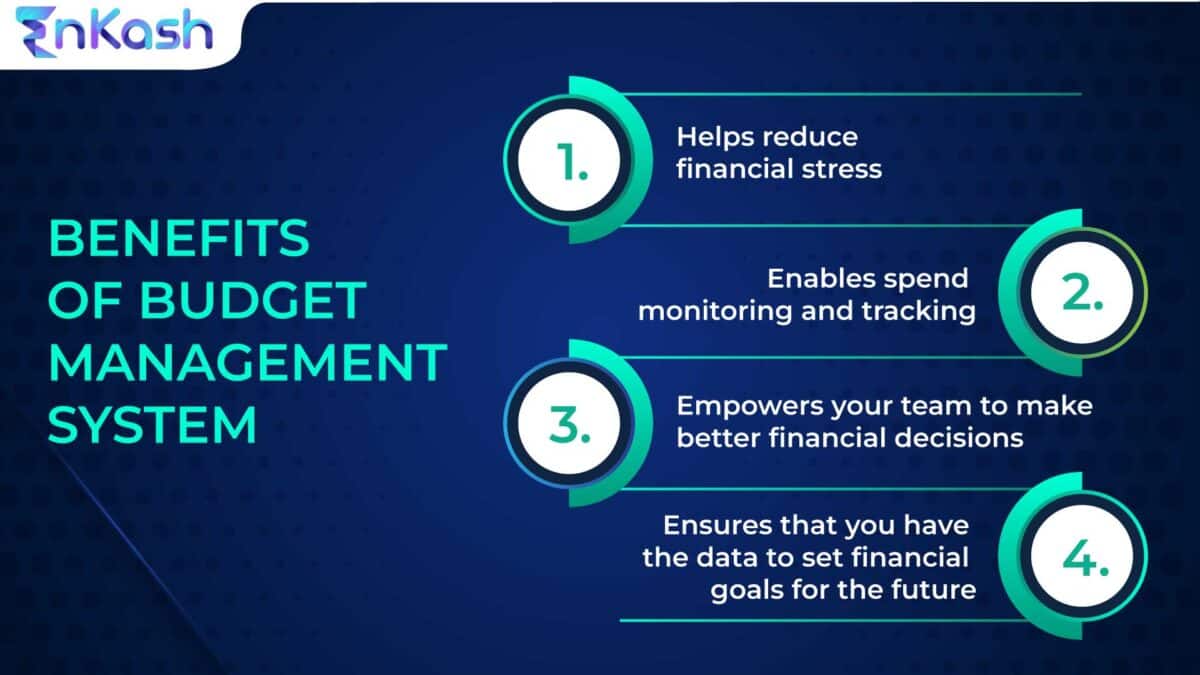 EnKash

BENEFITS OF BUDGET MANAGEMENT SYSTEM

1.
Helps reduce financial stress

2.
Enables spend monitoring and tracking

3.
Empowers your team to make better financial decisions

4.
Ensures that you have the data to set financial goals for the future